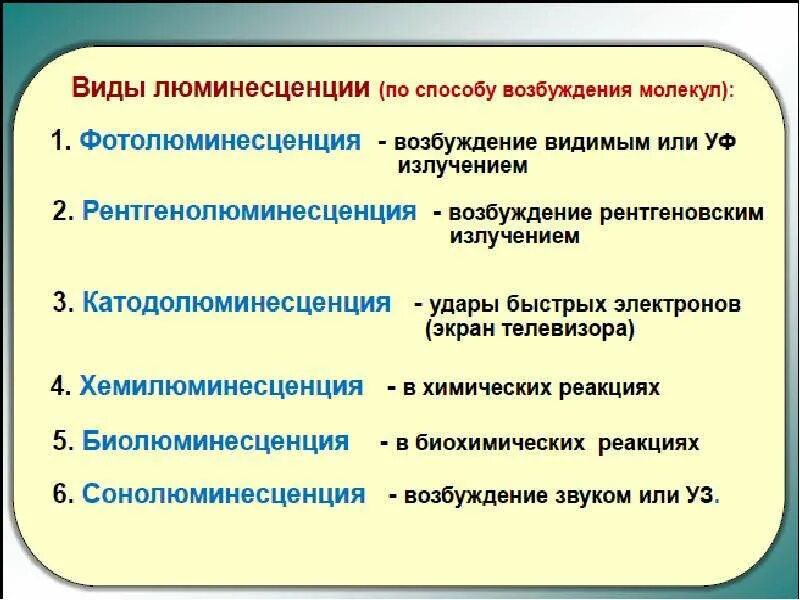 Виды люминесценции (по способу возбуждения молекул):

1. Фотолюминесценция - возбуждение видимым или УФ излучением

2. Рентгенолюминесценция - возбуждение рентгеновским излучением

3. Катодолюминесценция - удары быстрых электронов (экран телевизора)

4. Хемилюминесценция - в химических реакциях

5. Биолюминесценция - в биохимических реакциях

6. Сонолюминесценция - возбуждение звуком или УЗ.